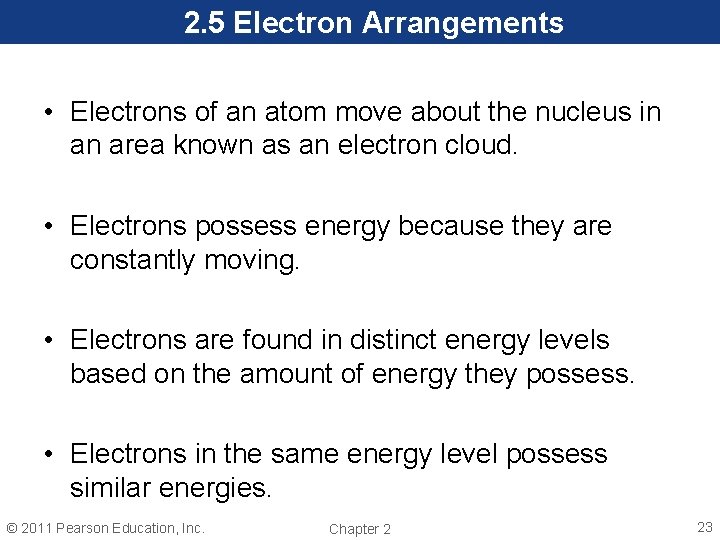 2.5 Electron Arrangements

• Electrons of an atom move about the nucleus in an area known as an electron cloud.

• Electrons possess energy because they are constantly moving.

• Electrons are found in distinct energy levels based on the amount of energy they possess.

• Electrons in the same energy level possess similar energies.

© 2011 Pearson Education, Inc.

Chapter 2

23